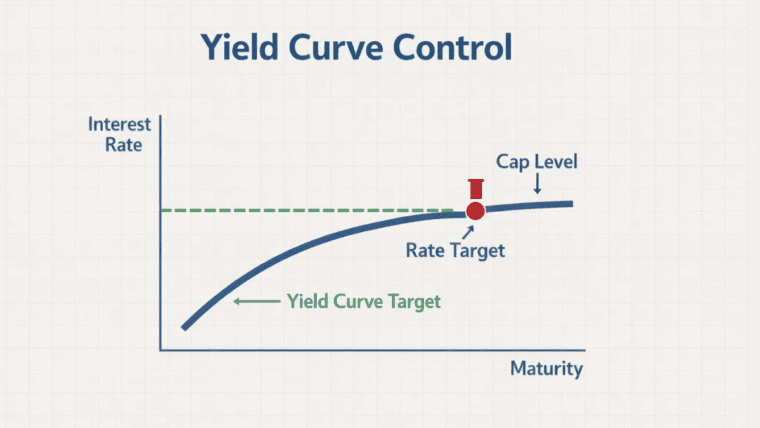 Yield Curve Control

Interest Rate

Cap Level

Rate Target

Yield Curve Target

Maturity